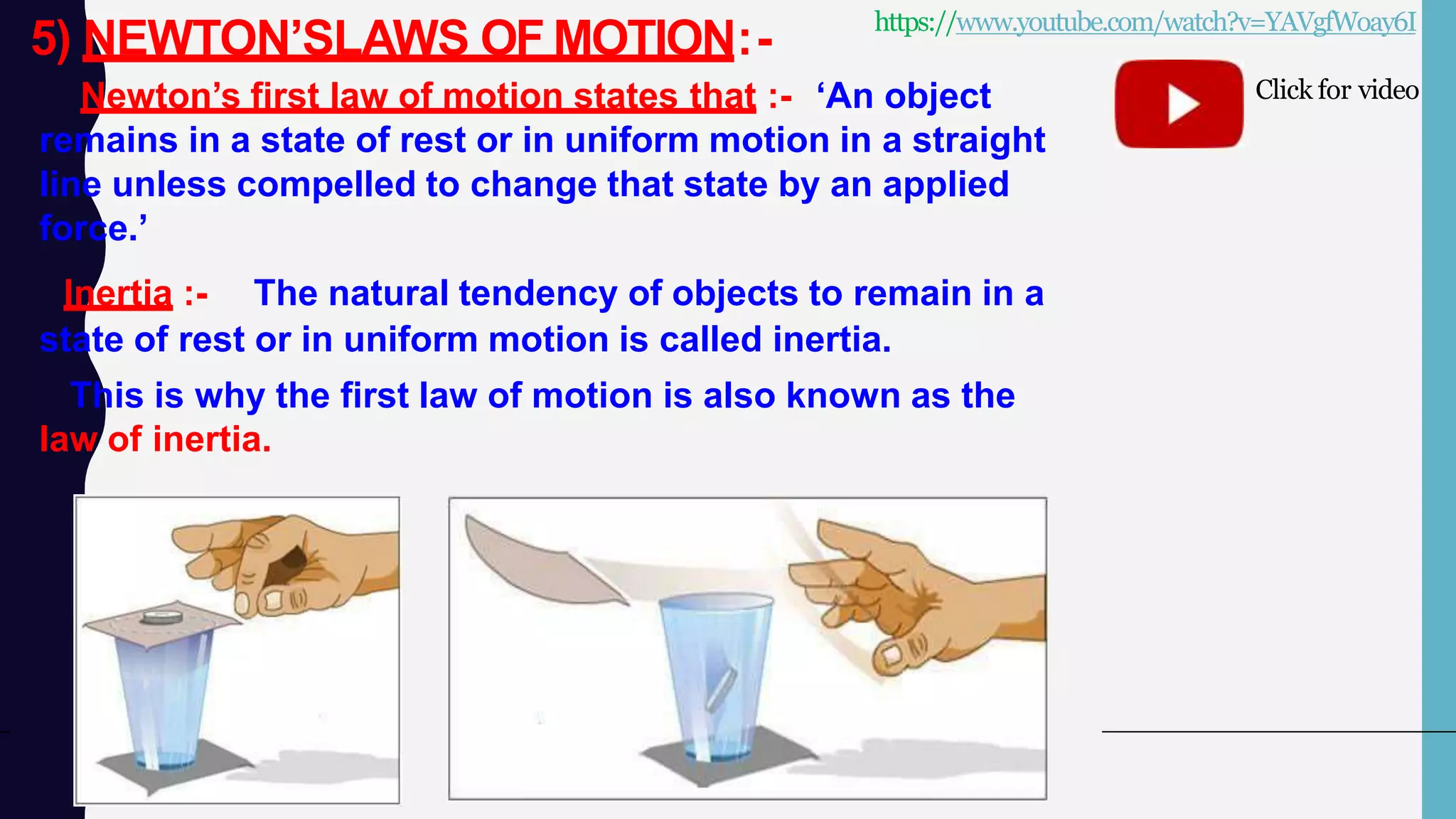 5) NEWTON'SLAWS OF MOTION:-

https://www.youtube.com/watch?v=YAVgfWoay6I

Click for video

Newton's first law of motion states that :- 'An object remains in a state of rest or in uniform motion in a straight line unless compelled to change that state by an applied force.'

Inertia :- The natural tendency of objects to remain in a state of rest or in uniform motion is called inertia.

This is why the first law of motion is also known as the law of inertia.